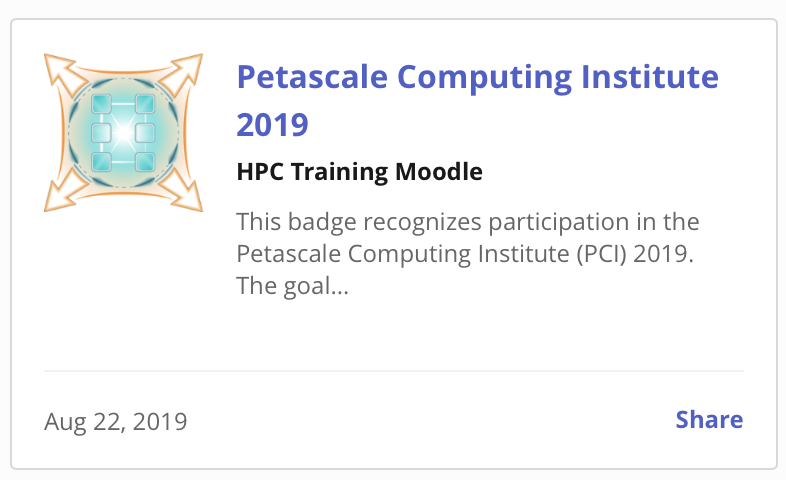 Petascale Computing Institute 2019

HPC Training Moodle

This badge recognizes participation in the Petascale Computing Institute (PCI) 2019. The goal...

Aug 22, 2019

Share